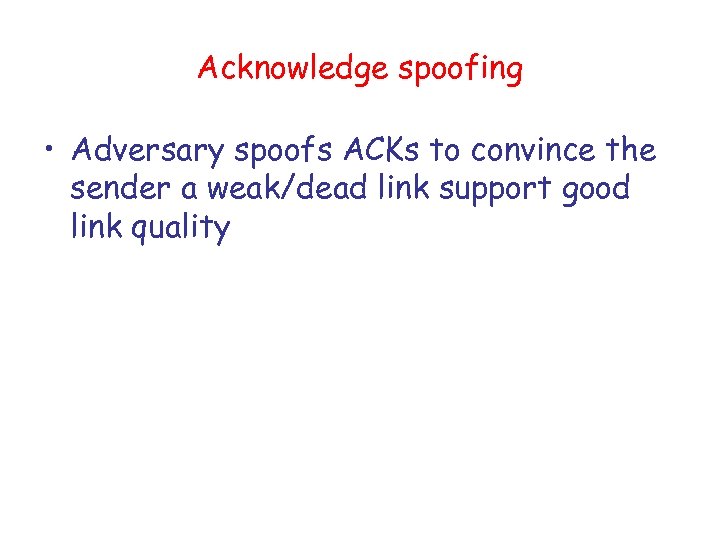 Acknowledge spoofing

• Adversary spoofs ACKs to convince the sender a weak/dead link support good link quality